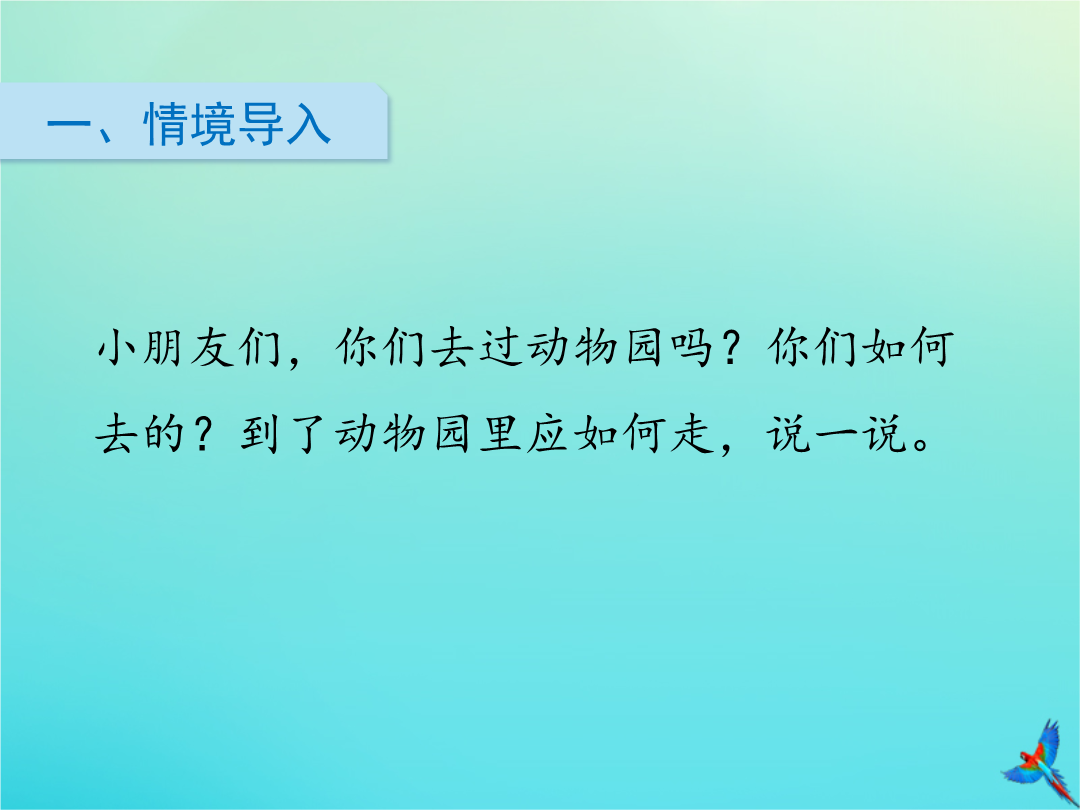 一、情境导入

小朋友们，你们去过动物园吗？你们如何去的？到了动物园里应如何走，说一说。